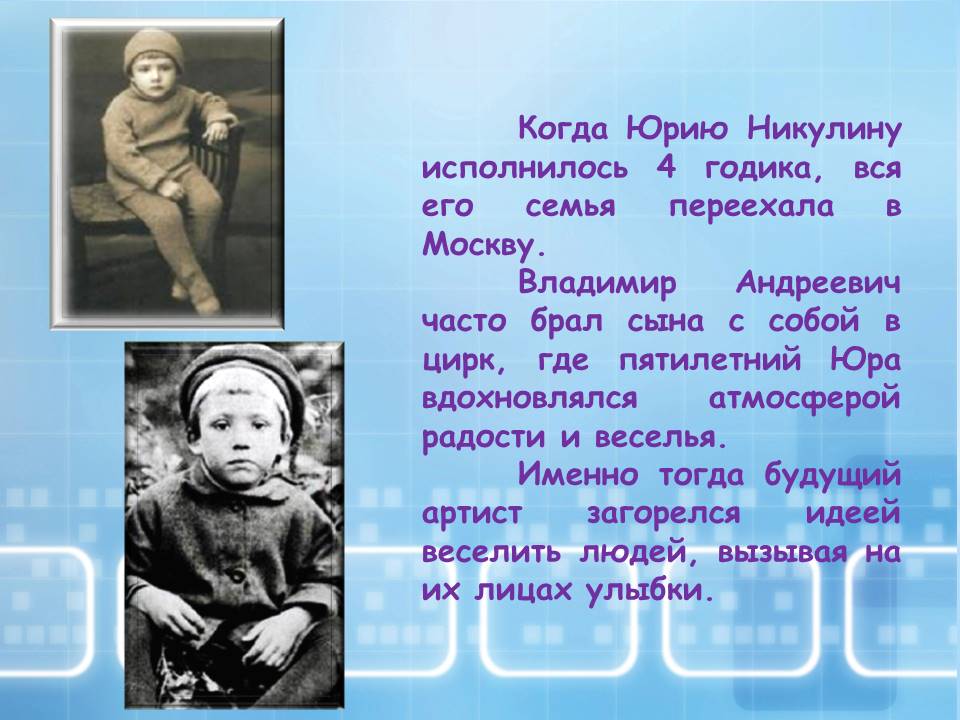 Когда Юрию Никулину исполнилось 4 годика, вся его семья переехала в Москву.

Владимир Андреевич часто брал сына с собой в цирк, где пятилетний Юра вдохновлялся атмосферой радости и веселья.

Именно тогда будущий артист загорелся идеей веселить людей, вызывая на их лицах улыбки.